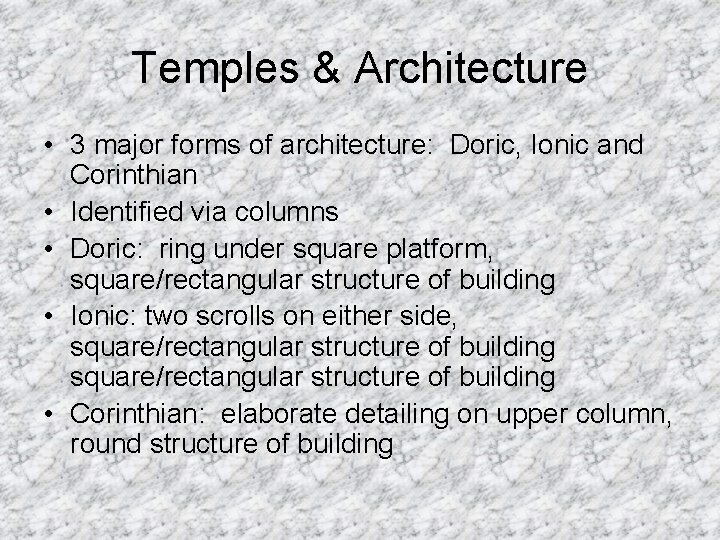 Temples & Architecture

• 3 major forms of architecture:  Doric, Ionic and Corinthian
• Identified via columns
• Doric:  ring under square platform, square/rectangular structure of building
• Ionic: two scrolls on either side, square/rectangular structure of building square/rectangular structure of building
• Corinthian:  elaborate detailing on upper column, round structure of building